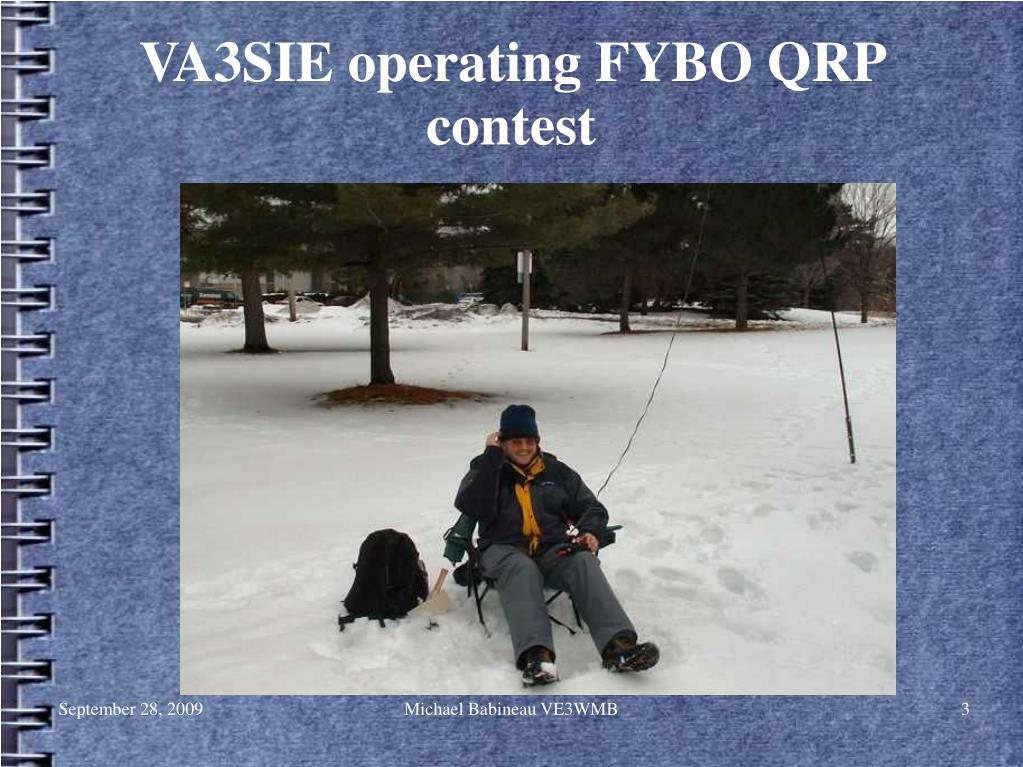 VA3SIE operating FYBO QRP contest

September 28, 2009

Michael Babineau VE3WMB

3